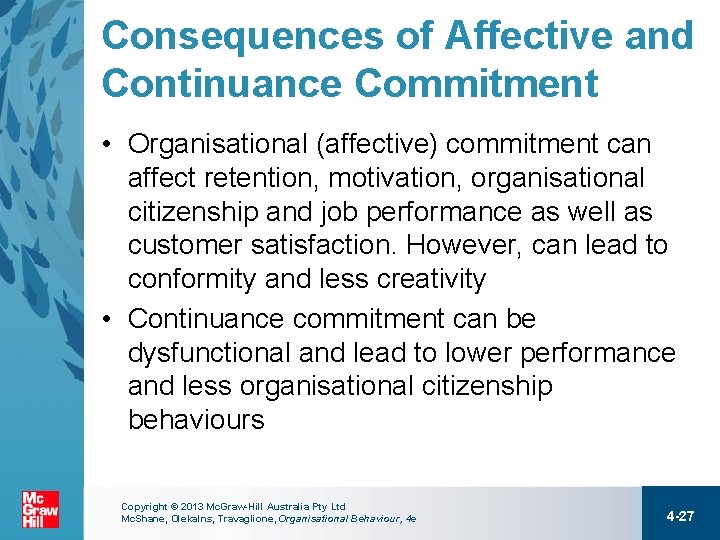 Consequences of Affective and Continuance Commitment

• Organisational (affective) commitment can affect retention, motivation, organisational citizenship and job performance as well as customer satisfaction. However, can lead to conformity and less creativity

• Continuance commitment can be dysfunctional and lead to lower performance and less organisational citizenship behaviours

Mc Graw Hill

Copyright © 2013 McGraw-Hill Australia Pty Ltd
McShane, Olekalns, Travaglione, Organisational Behaviour, 4e

4-27